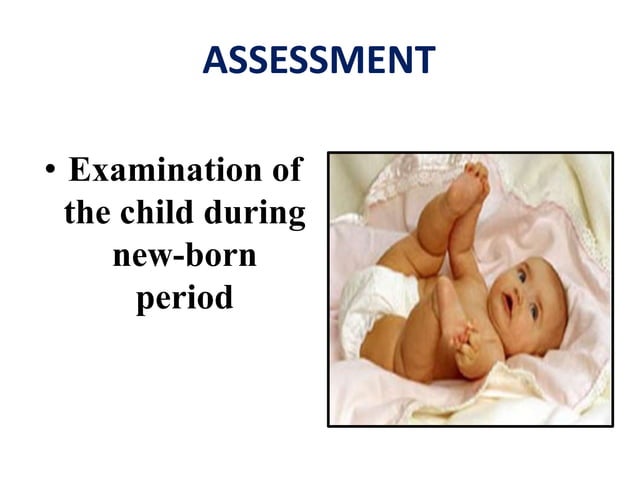 ASSESSMENT

• Examination of the child during new-born period